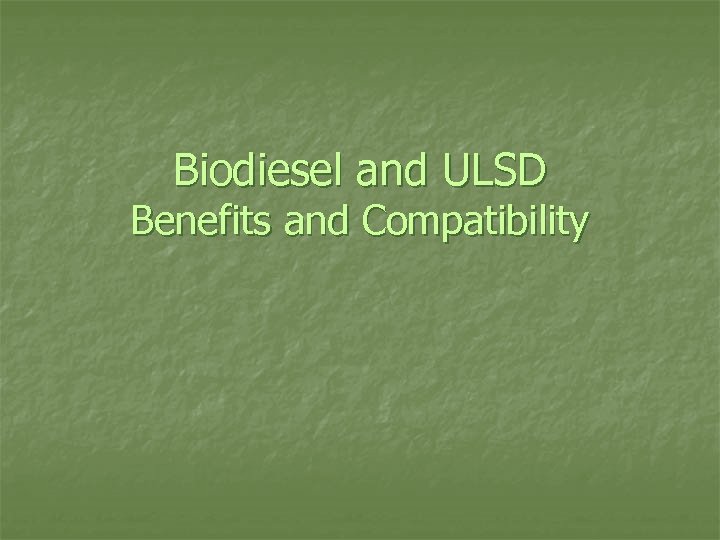 Biodiesel and ULSD
Benefits and Compatibility